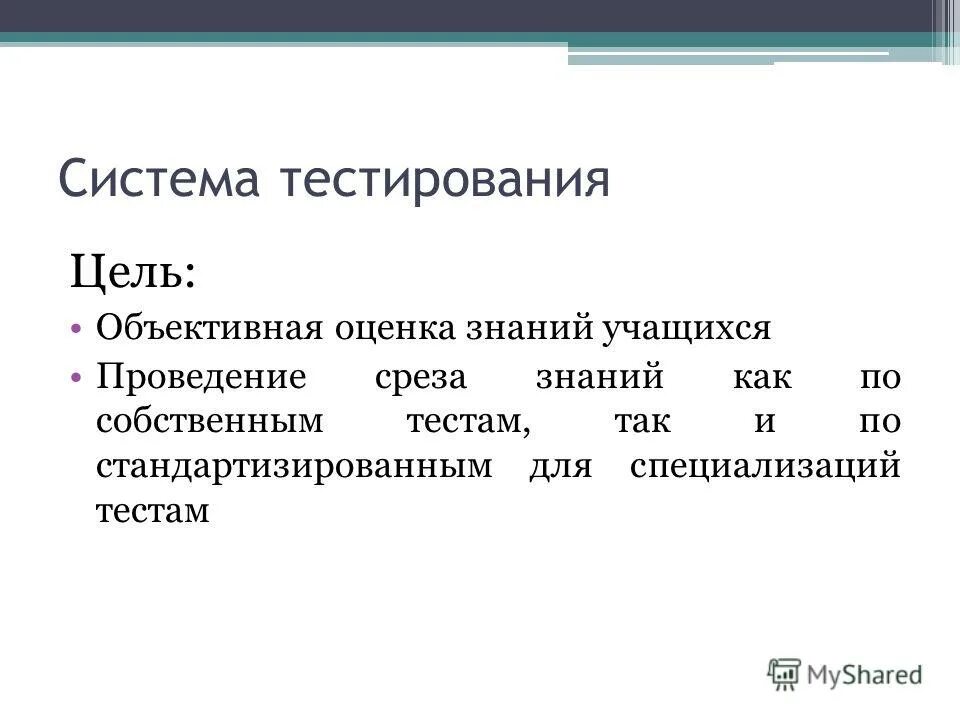 Система тестирования

Цель:

• Объективная оценка знаний учащихся
• Проведение среза знаний как по собственным тестам, так и по стандартизированным для специализаций тестам

MyShared